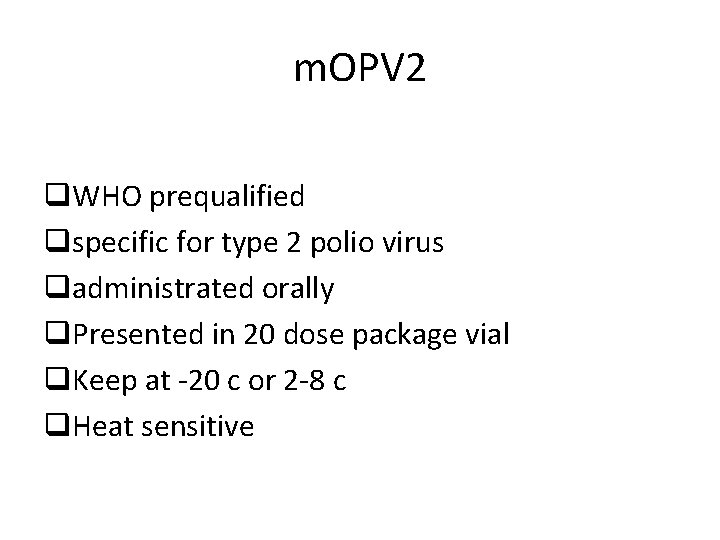 mOPV2

❑WHO prequalified
❑specific for type 2 polio virus
❑administrated orally
❑Presented in 20 dose package vial
❑Keep at -20 c or 2-8 c
❑Heat sensitive